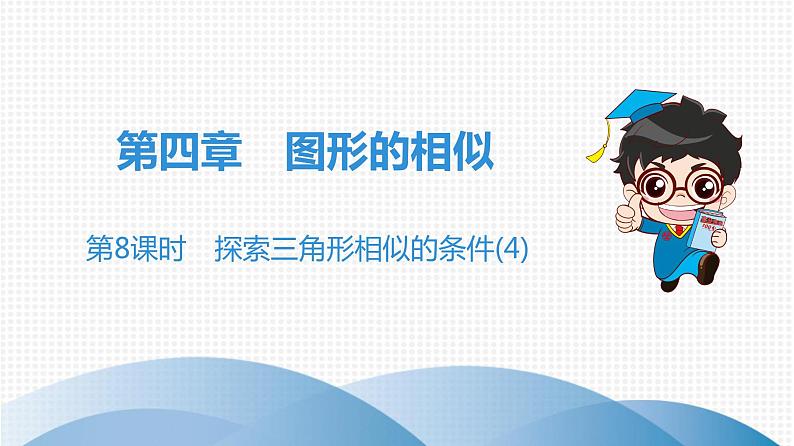 第四章　图形的相似

第8课时　探索三角形相似的条件(4)